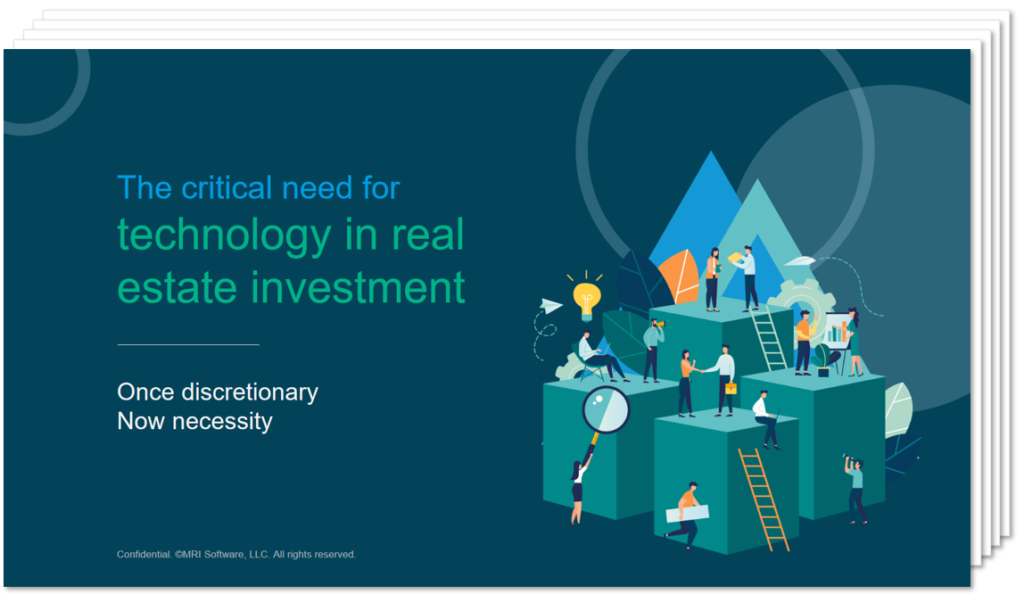 The critical need for
technology in real estate investment

Once discretionary
Now necessity

Confidential. ©MRI Software, LLC. All rights reserved.